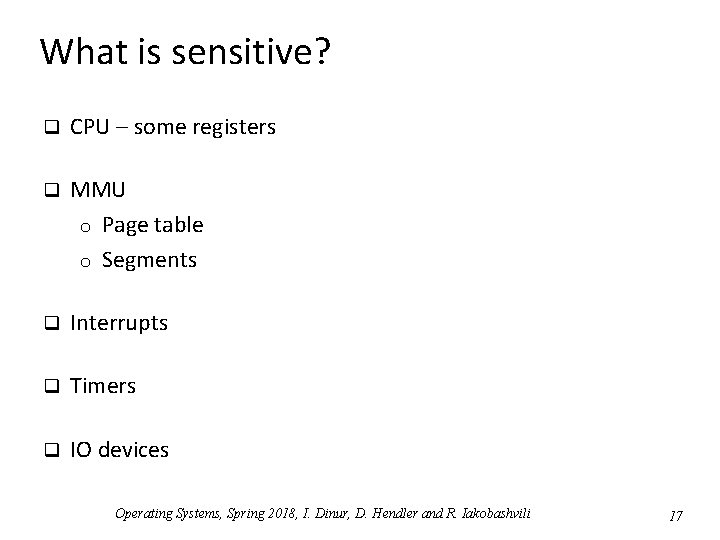 What is sensitive?

❑ CPU – some registers

❑ MMU
o Page table
o Segments

❑ Interrupts

❑ Timers

❑ IO devices

Operating Systems, Spring 2018, I. Dinur, D. Hendler and R. Iakobashvili

17